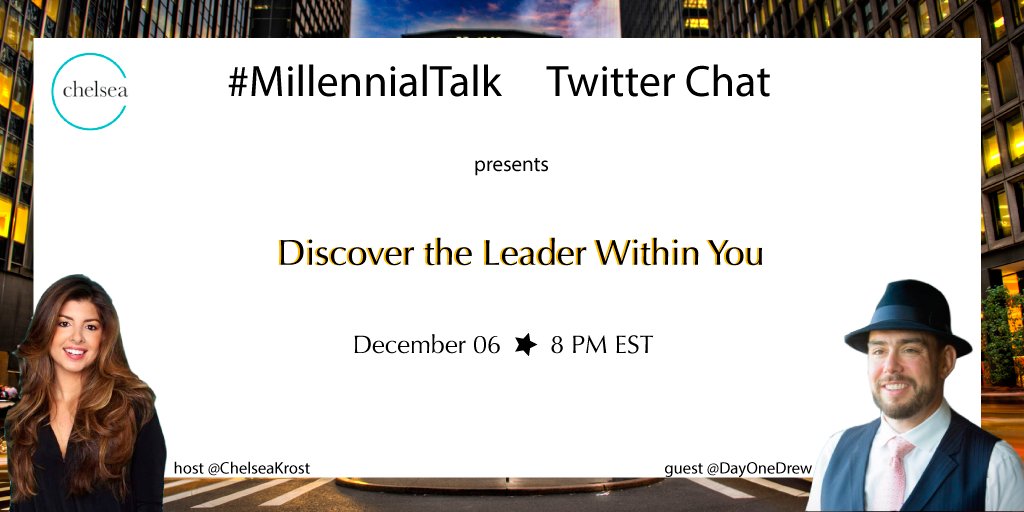 chelsea

#MillennialTalk Twitter Chat

presents

Discover the Leader Within You

December 06 ✶ 8 PM EST

host @ChelseaKrost

guest @DayOneDrew